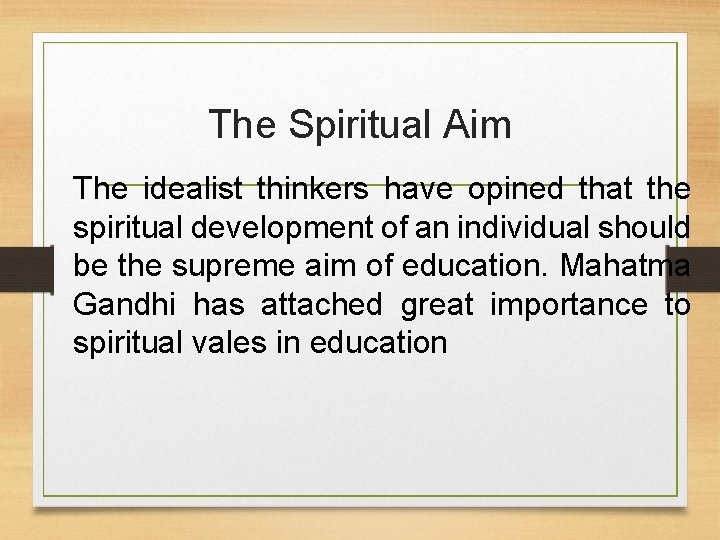 The Spiritual Aim

The idealist thinkers have opined that the spiritual development of an individual should be the supreme aim of education. Mahatma Gandhi has attached great importance to spiritual vales in education